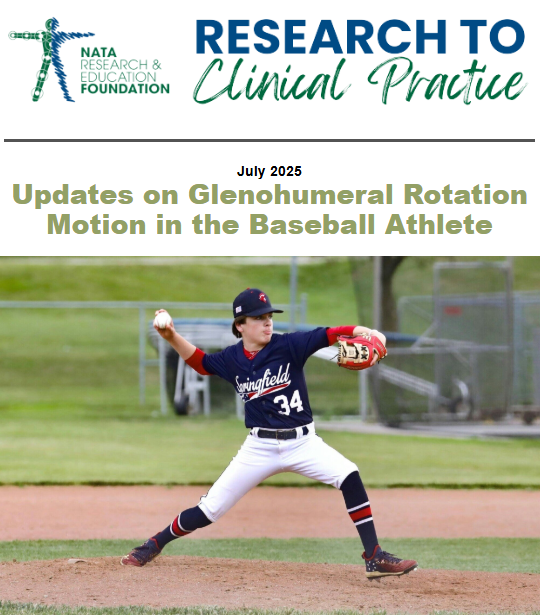 NATA RESEARCH & EDUCATION FOUNDATION

RESEARCH TO Clinical Practice

July 2025

Updates on Glenohumeral Rotation Motion in the Baseball Athlete

Springfield 34